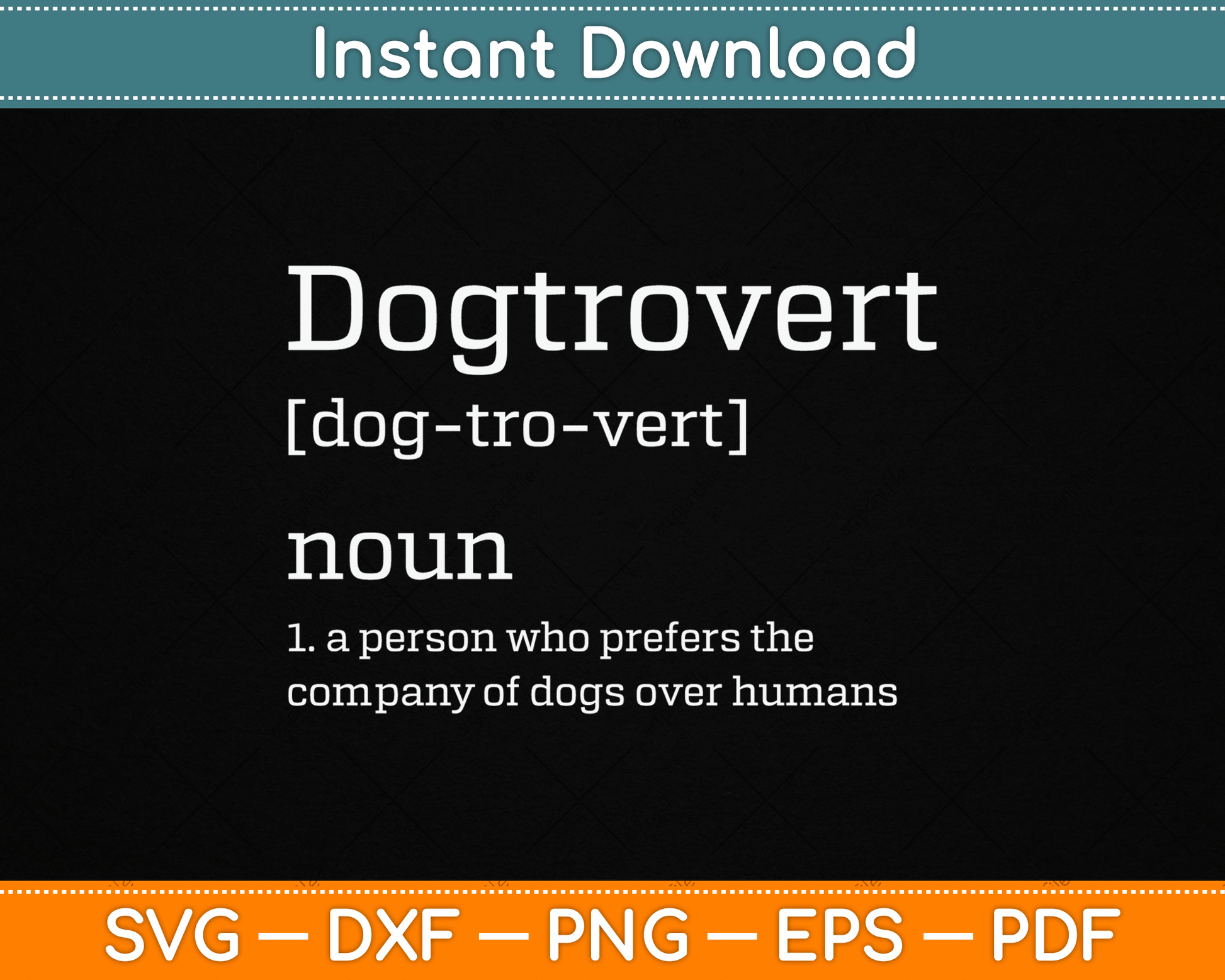 Instant Download

Dogtrovert
[dog-tro-vert]

noun

1. a person who prefers the company of dogs over humans

SVG — DXF — PNG — EPS — PDF